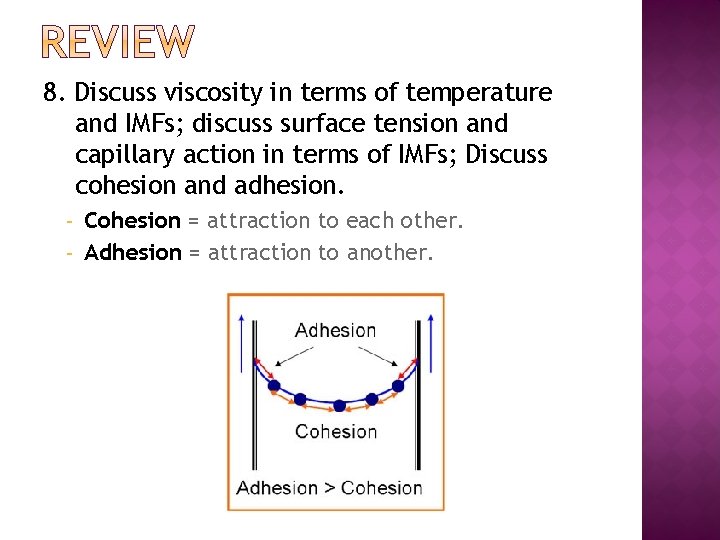 REVIEW

8. Discuss viscosity in terms of temperature and IMFs; discuss surface tension and capillary action in terms of IMFs; Discuss cohesion and adhesion.

- Cohesion = attraction to each other.
- Adhesion = attraction to another.

Adhesion

Cohesion

Adhesion > Cohesion